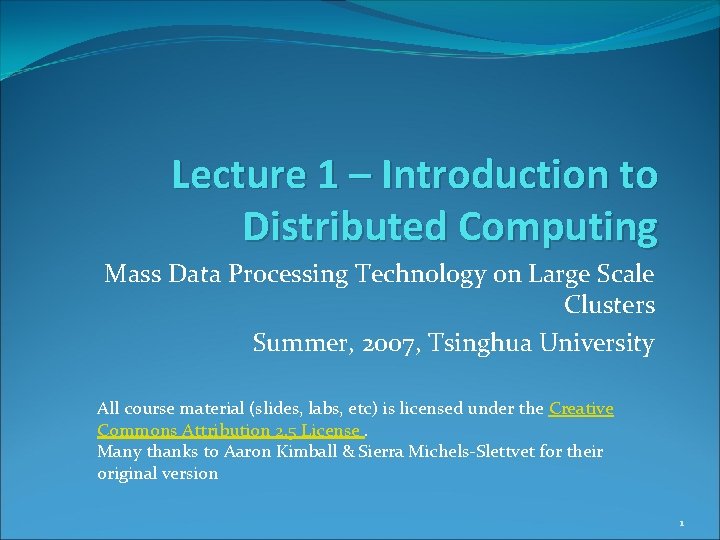 Lecture 1 – Introduction to Distributed Computing

Mass Data Processing Technology on Large Scale Clusters

Summer, 2007, Tsinghua University

All course material (slides, labs, etc) is licensed under the Creative Commons Attribution 2.5 License .
Many thanks to Aaron Kimball & Sierra Michels-Slettvet for their original version

1